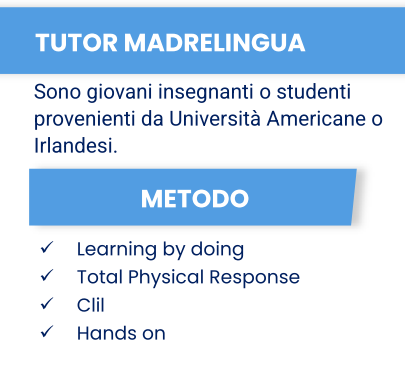 TUTOR MADRELINGUA

Sono giovani insegnanti o studenti provenienti da Università Americane o Irlandesi.

METODO

✓ Learning by doing
✓ Total Physical Response
✓ Clil
✓ Hands on